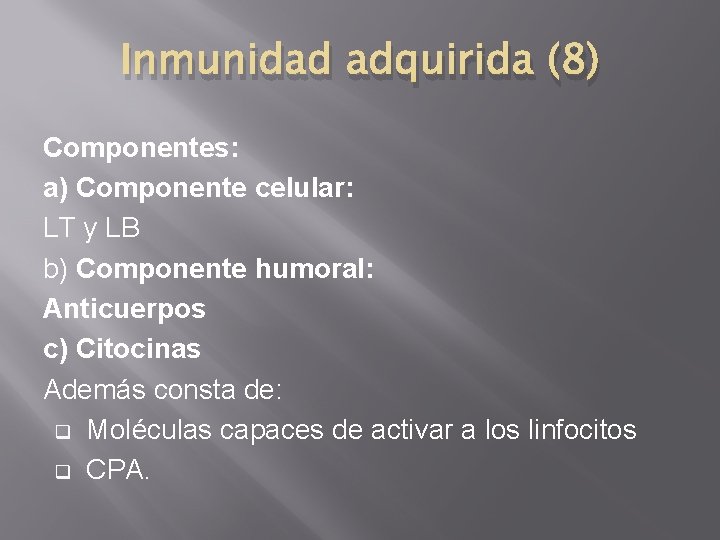 Inmunidad adquirida (8)

Componentes:

a) Componente celular:

LT y LB

b) Componente humoral:

Anticuerpos

c) Citocinas

Además consta de:

- Moléculas capaces de activar a los linfocitos
- CPA.